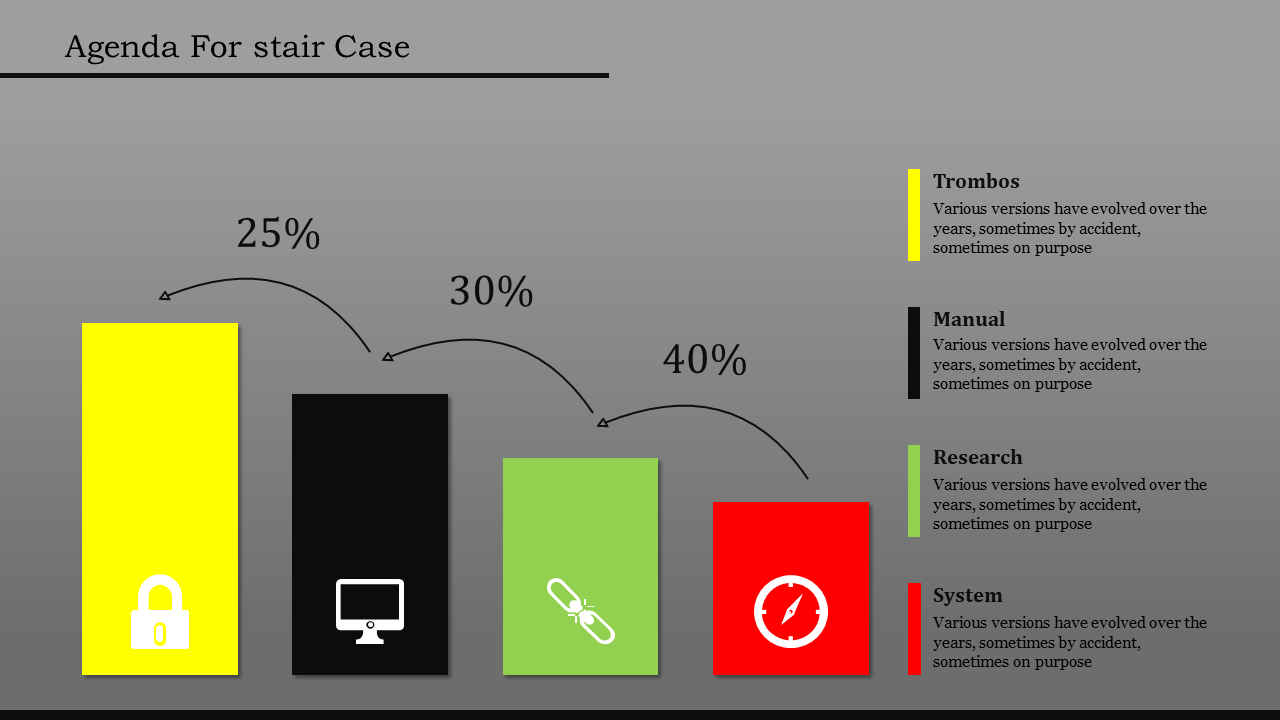 Agenda For stair Case

25%

30%

40%

Trombos
Various versions have evolved over the years, sometimes by accident, sometimes on purpose

Manual
Various versions have evolved over the years, sometimes by accident, sometimes on purpose

Research
Various versions have evolved over the years, sometimes by accident, sometimes on purpose

System
Various versions have evolved over the years, sometimes by accident, sometimes on purpose